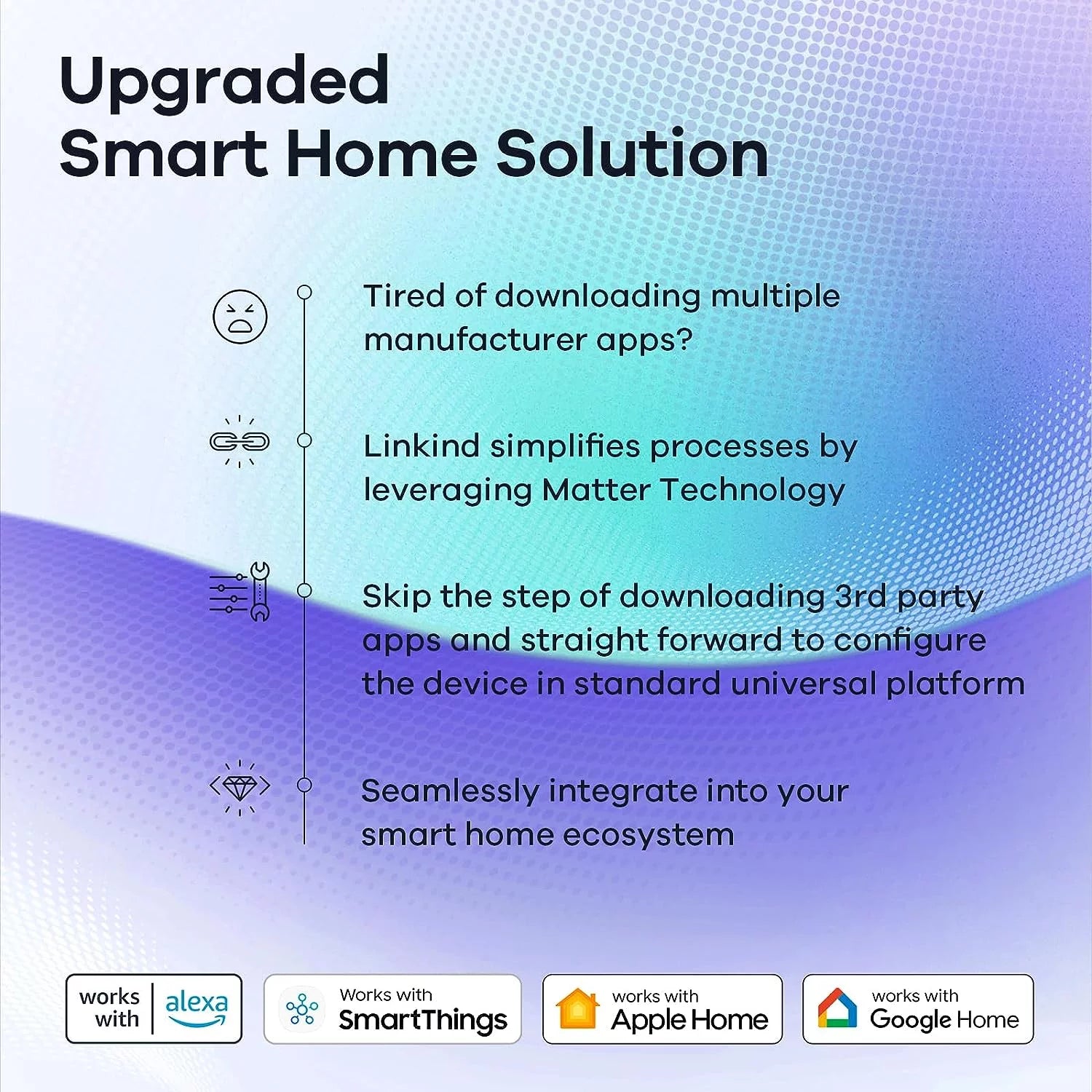 Upgraded
Smart Home Solution

Tired of downloading multiple manufacturer apps?

Linkind simplifies processes by leveraging Matter Technology

Skip the step of downloading 3rd party apps and straight forward to configure the device in standard universal platform

Seamlessly integrate into your smart home ecosystem

works with alexa

Works with SmartThings

works with Apple Home

works with Google Home